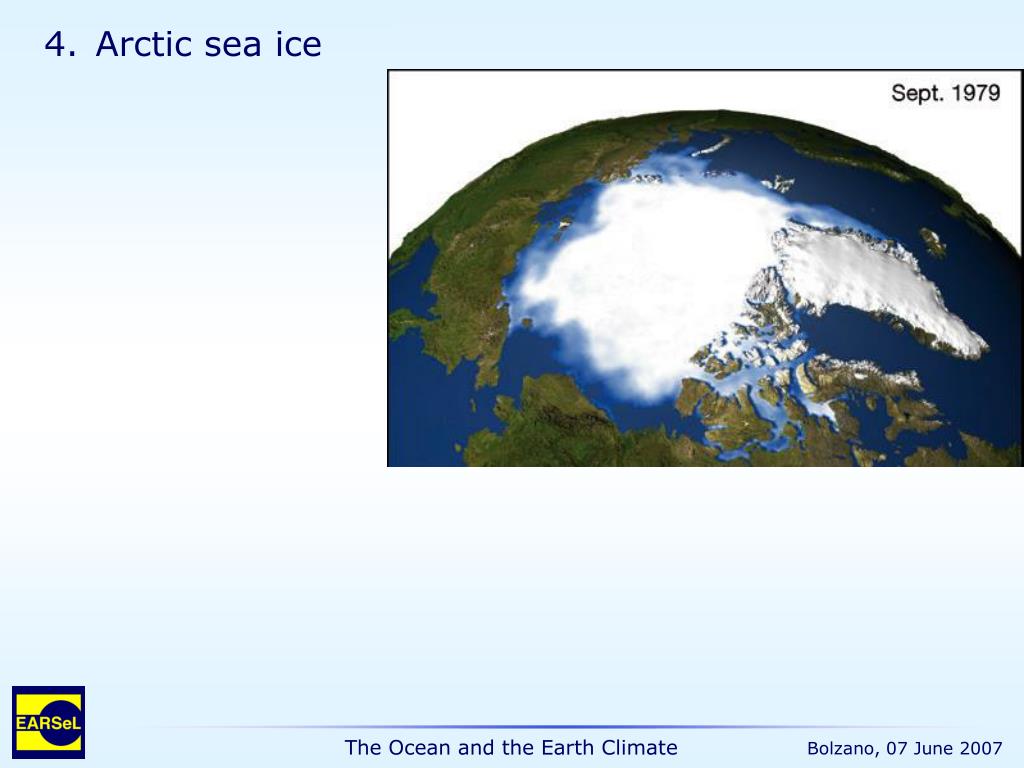 4. Arctic sea ice

Sept. 1979

EARSeL

The Ocean and the Earth Climate

Bolzano, 07 June 2007